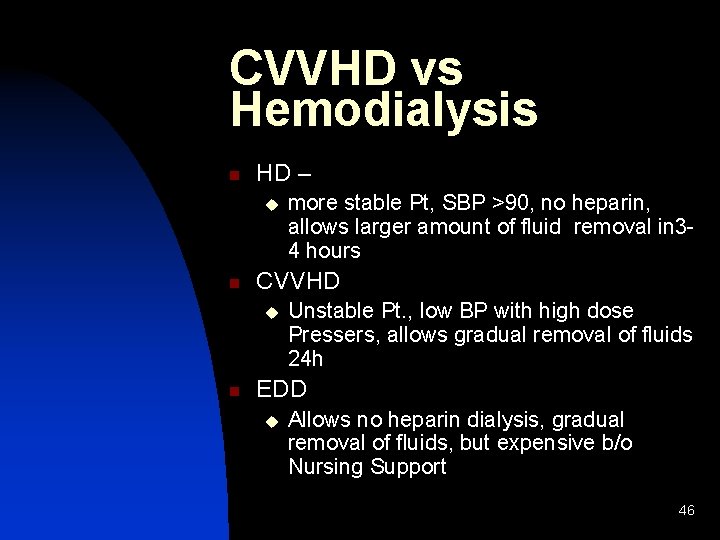 CVVHD vs Hemodialysis

HD –

more stable Pt, SBP >90, no heparin, allows larger amount of fluid removal in3-4 hours

CVVHD

Unstable Pt., low BP with high dose Pressers, allows gradual removal of fluids 24h

EDD

Allows no heparin dialysis, gradual removal of fluids, but expensive b/o Nursing Support

46